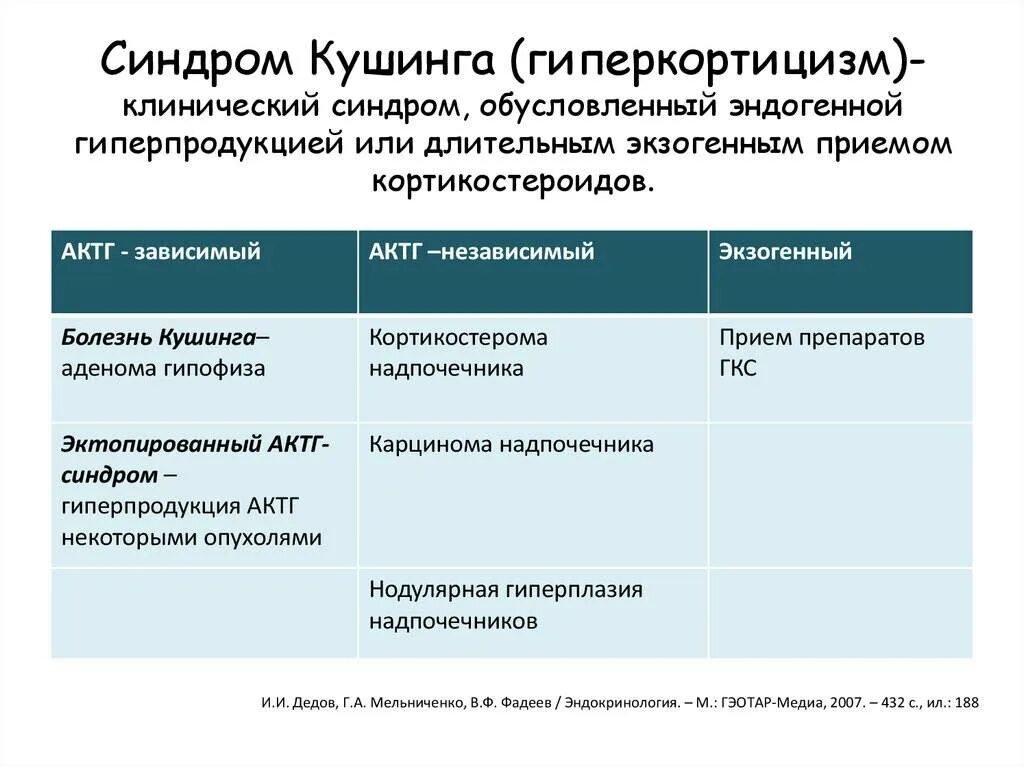 Синдром Кушинга (гиперкортицизм)- клинический синдром, обусловленный эндогенной гиперпродукцией или длительным экзогенным приемом кортикостероидов.

| АКТГ - зависимый | АКТГ –независимый | Экзогенный |
|---|---|---|
| Болезнь Кушинга– аденома гипофиза | Кортикостерома надпочечника | Прием препаратов ГКС |
| Эктопированный АКТГ-синдром – гиперпродукция АКТГ некоторыми опухолями | Карцинома надпочечника | |
| | Нодулярная гиперплазия надпочечников | |

И.И. Дедов, Г.А. Мельниченко, В.Ф. Фадеев / Эндокринология. – М.: ГЭОТАР-Медиа, 2007. – 432 с., ил.: 188